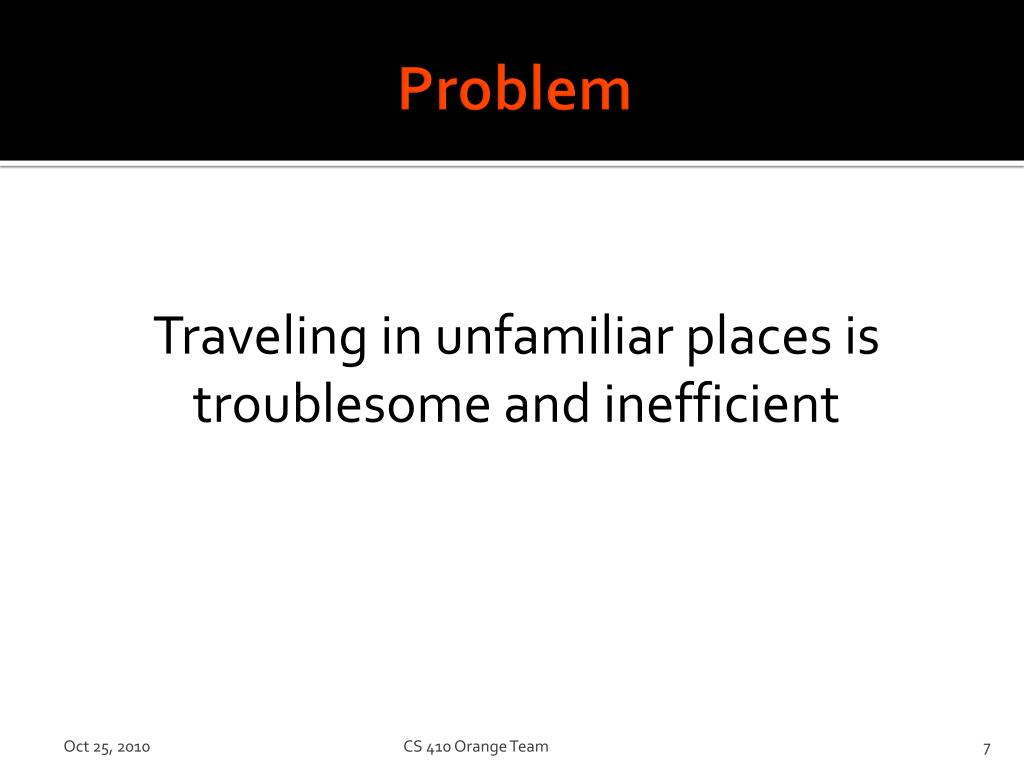 Problem

Traveling in unfamiliar places is troublesome and inefficient

Oct 25, 2010

CS 410 Orange Team

7